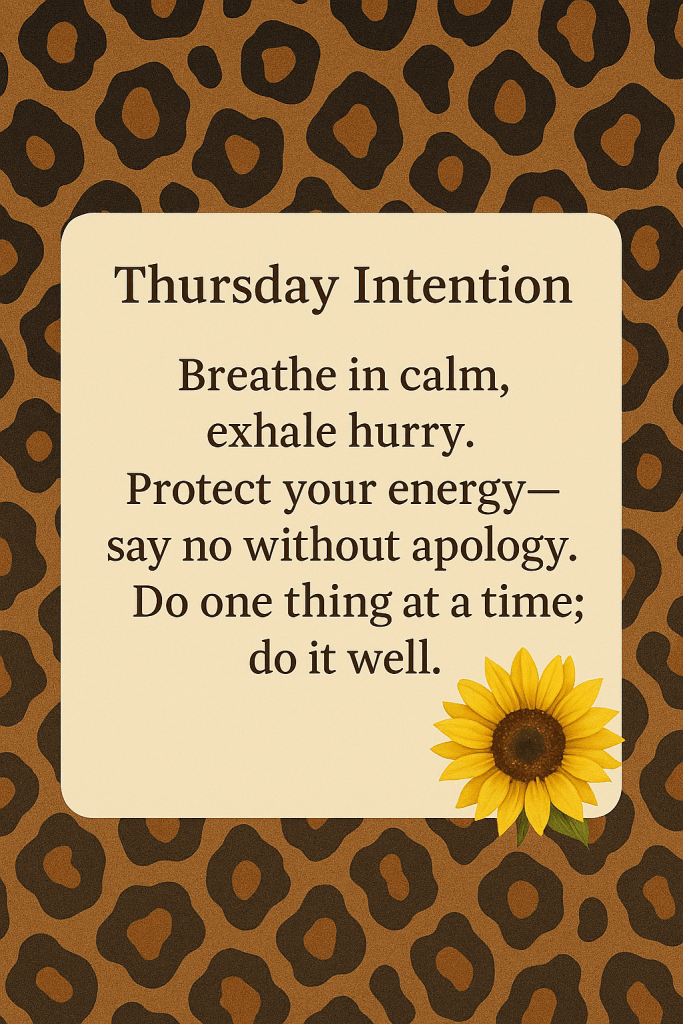 Thursday Intention

Breathe in calm,
exhale hurry.
Protect your energy—
say no without apology.
Do one thing at a time;
do it well.